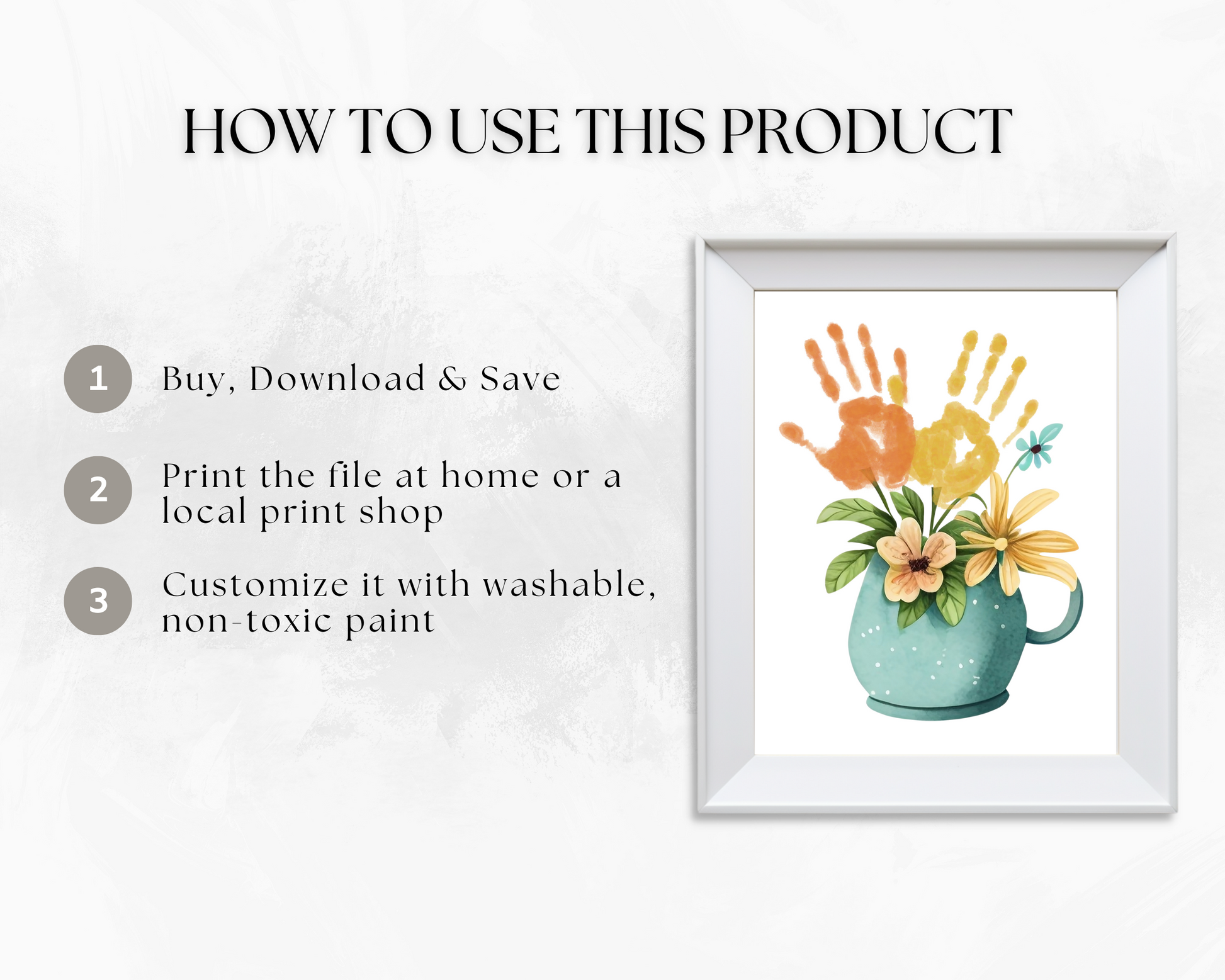 HOW TO USE THIS PRODUCT

1 Buy, Download & Save

2 Print the file at home or a local print shop

3 Customize it with washable, non-toxic paint